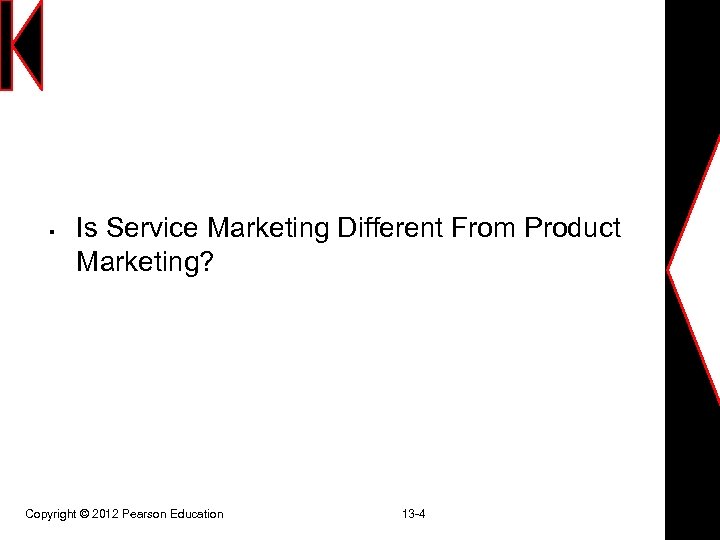 ▪ Is Service Marketing Different From Product Marketing?

Copyright © 2012 Pearson Education 13-4